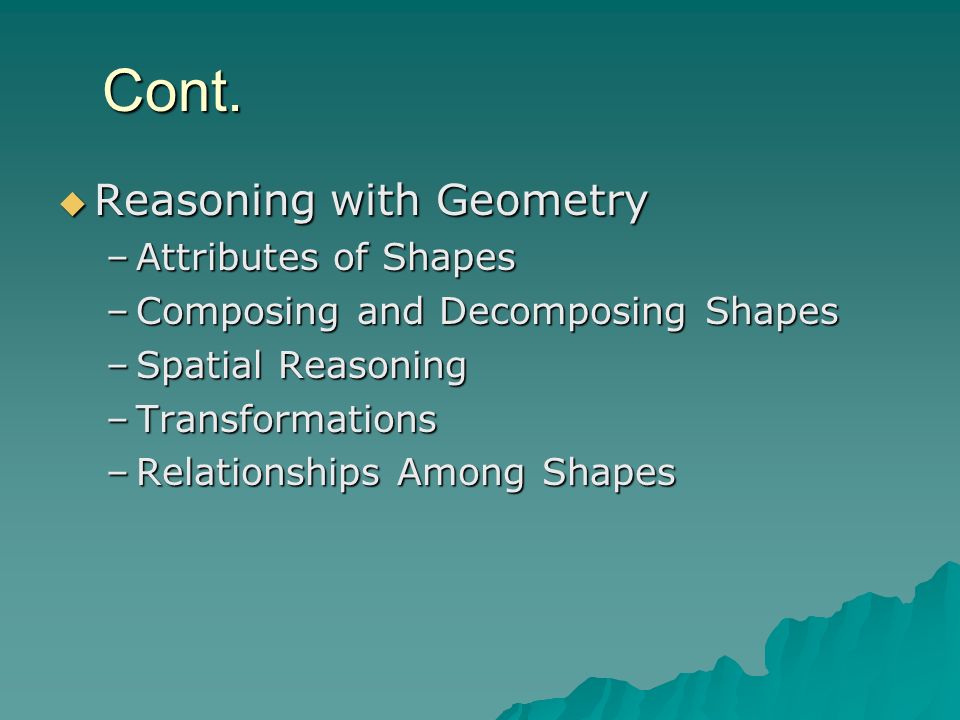 Cont.

◆ Reasoning with Geometry
– Attributes of Shapes
– Composing and Decomposing Shapes
– Spatial Reasoning
– Transformations
– Relationships Among Shapes